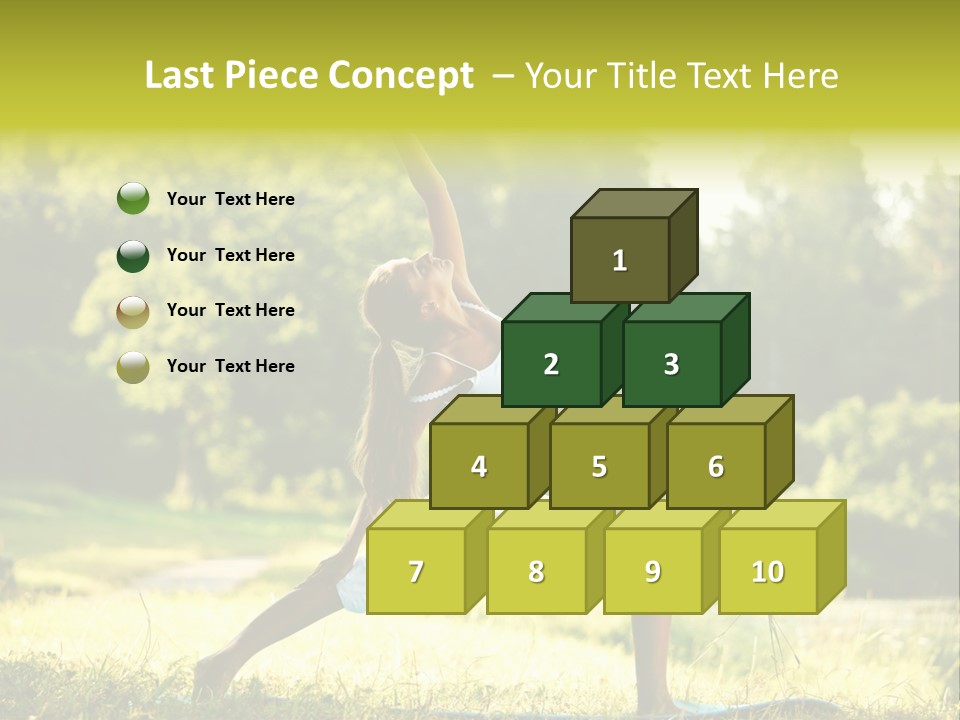 Last Piece Concept – Your Title Text Here

Your Text Here

Your Text Here

Your Text Here

Your Text Here

1

2 3

4 5 6

7 8 9 10